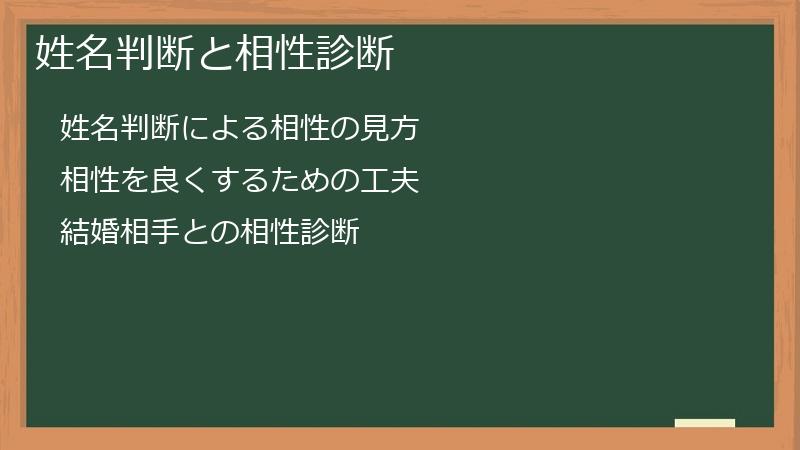 姓名判断と相性診断

姓名判断による相性の見方

相性を良くするための工夫

結婚相手との相性診断